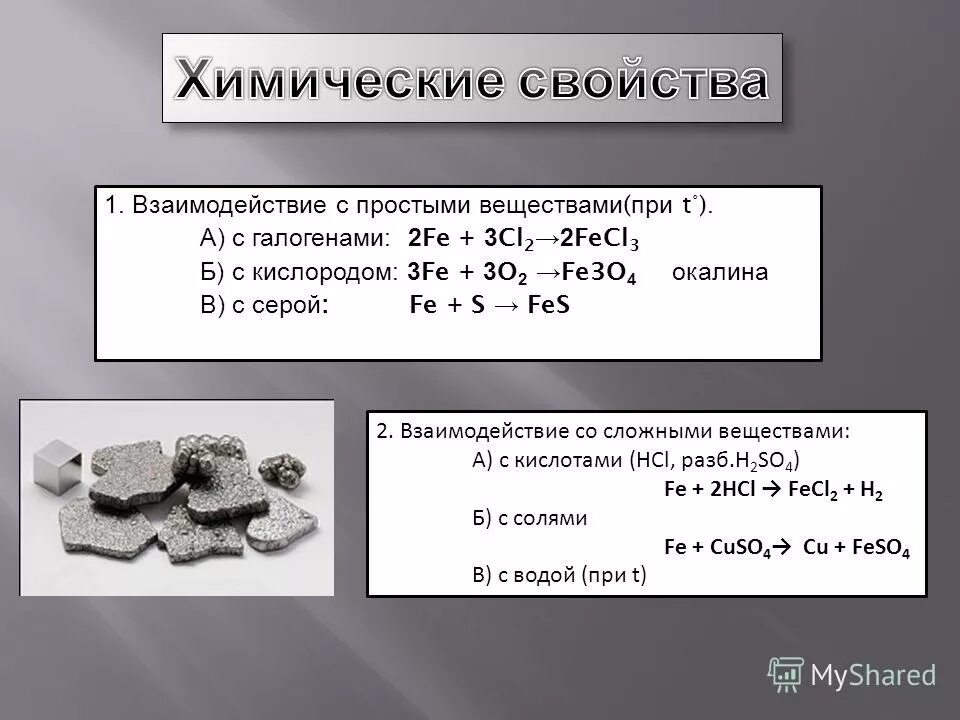 Химические свойства

1. Взаимодействие с простыми веществами(при t°).

А) с галогенами: $2Fe + 3Cl_2 \rightarrow 2FeCl_3$

Б) с кислородом: $3Fe + 3O_2 \rightarrow Fe3O_4$ окалина

В) с серой: $Fe + S \rightarrow FeS$

2. Взаимодействие со сложными веществами:

А) с кислотами (HCl, разб.$H_2SO_4$)

$Fe + 2HCl \rightarrow FeCl_2 + H_2$

Б) с солями

$Fe + CuSO_4 \rightarrow Cu + FeSO_4$

В) с водой (при t)

MyShared